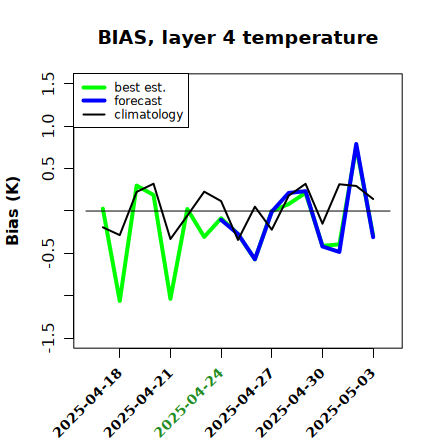 BIAS, layer 4 temperature

best est.
forecast
climatology

Bias (K)

1.5
1.0
0.5
-0.5
-1.5

2025-04-18
2025-04-21
2025-04-24
2025-04-27
2025-04-30
2025-05-03